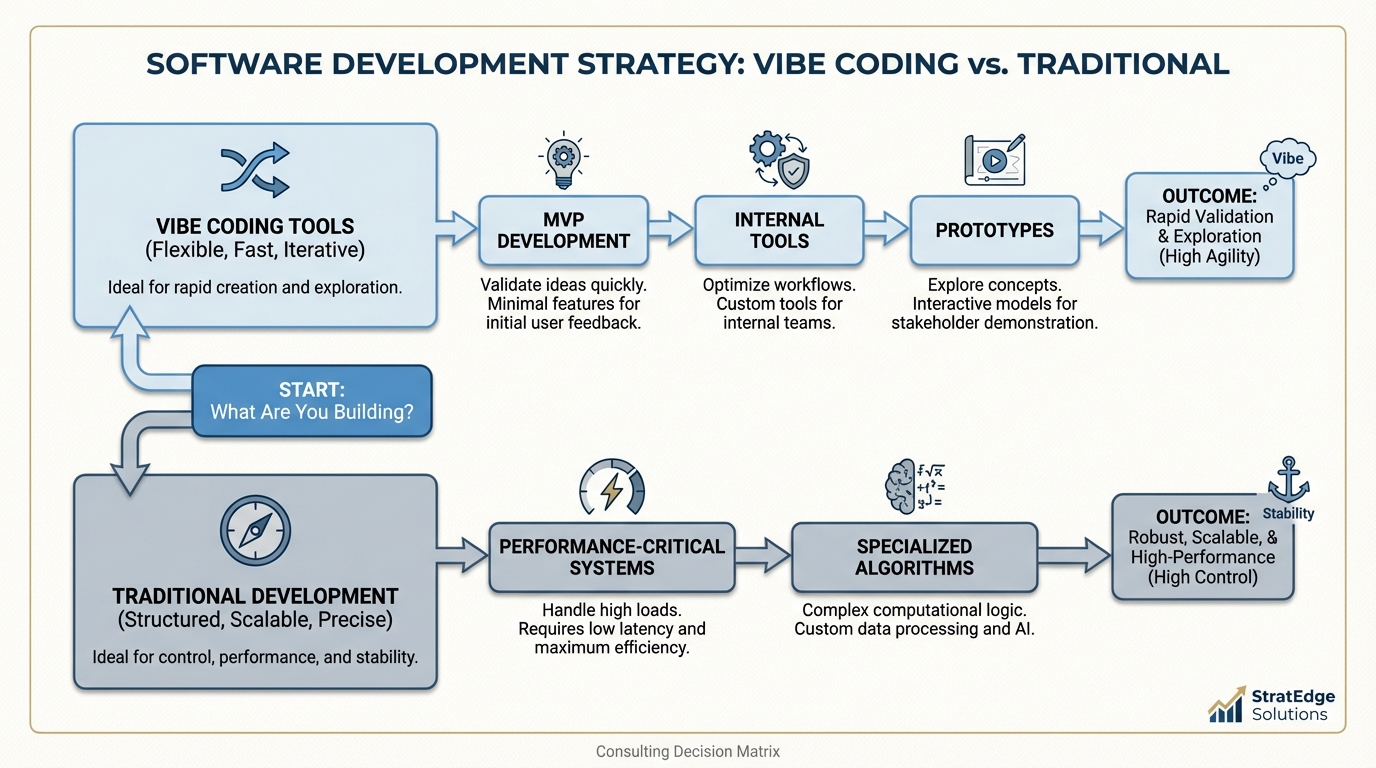 SOFTWARE DEVELOPMENT STRATEGY: VIBE CODING vs. TRADITIONAL

VIBE CODING TOOLS
(Flexible, Fast, Iterative)

Ideal for rapid creation and exploration.

MVP DEVELOPMENT

Validate ideas quickly. Minimal features for initial user feedback.

INTERNAL TOOLS

Optimize workflows. Custom tools for internal teams.

PROTOTYPES

Explore concepts. Interactive models for stakeholder demonstration.

Vibe

OUTCOME:
Rapid Validation & Exploration (High Agility)

START:
What Are You Building?

TRADITIONAL DEVELOPMENT
(Structured, Scalable, Precise)

Ideal for control, performance, and stability.

PERFORMANCE-CRITICAL SYSTEMS

Handle high loads. Requires low latency and maximum efficiency.

SPECIALIZED ALGORITHMS

Complex computational logic. Custom data processing and AI.

Stability

OUTCOME:
Robust, Scalable, & High-Performance (High Control)

StratEdge Solutions

Consulting Decision Matrix